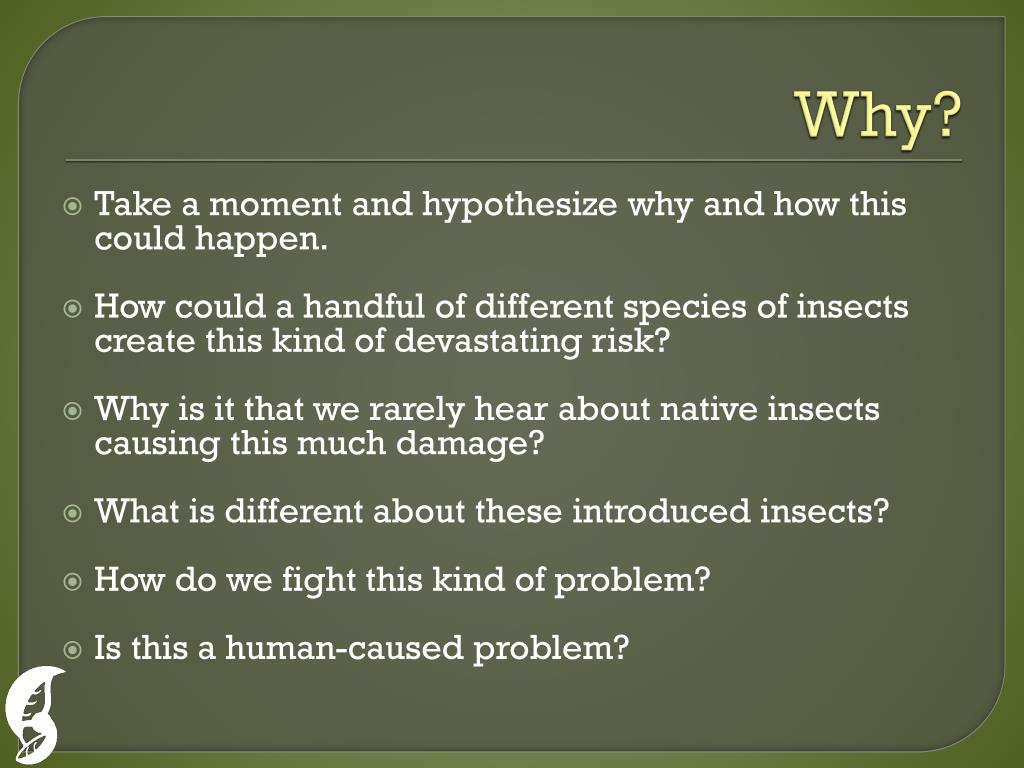 Why?

Take a moment and hypothesize why and how this could happen.

How could a handful of different species of insects create this kind of devastating risk?

Why is it that we rarely hear about native insects causing this much damage?

What is different about these introduced insects?

How do we fight this kind of problem?

Is this a human-caused problem?